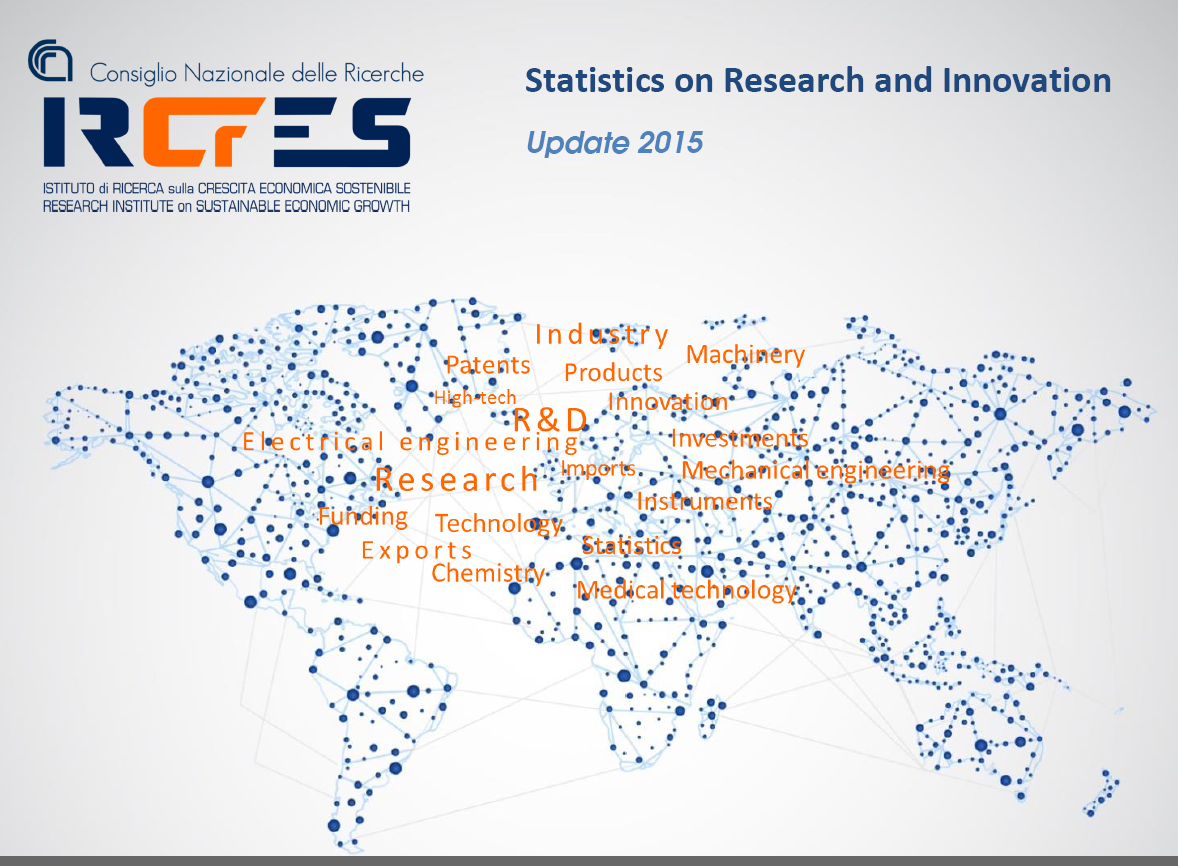 Consiglio Nazionale delle Ricerche

IRCrES

ISTITUTO di RICERCA sulla CRESCITA ECONOMICA SOSTENIBILE
RESEARCH INSTITUTE on SUSTAINABLE ECONOMIC GROWTH

Statistics on Research and Innovation

Update 2015

Industry
Patents
Machinery
Products
High tech
Innovation
R&D
Electrical engineering
Investments
Imports
Mechanical engineering
Research
Instruments
Funding
Technology
Exports
Statistics
Chemistry
Medical technology